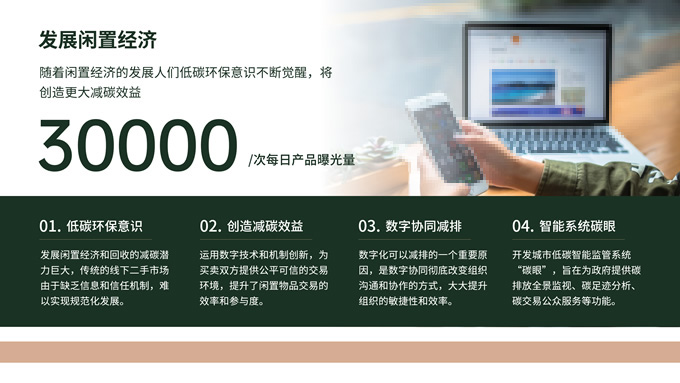 发展闲置经济

随着闲置经济的发展人们低碳环保意识不断觉醒，将创造更大减碳效益

30000 /次每日产品曝光量

01. 低碳环保意识

发展闲置经济和回收的减碳潜力巨大，传统的线下二手市场由于缺乏信息和信任机制，难以实现规范化发展。

02. 创造减碳效益

运用数字技术和机制创新，为买卖双方提供公平可信的交易环境，提升了闲置物品交易的效率和参与度。

03. 数字协同减排

数字化可以减排的一个重要原因，是数字协同彻底改变组织沟通和协作的方式，大大提升组织的敏捷性和效率。

04. 智能系统碳眼

开发城市低碳智能监管系统“碳眼”，旨在为政府提供碳排放全景监视、碳足迹分析、碳交易公众服务等功能。